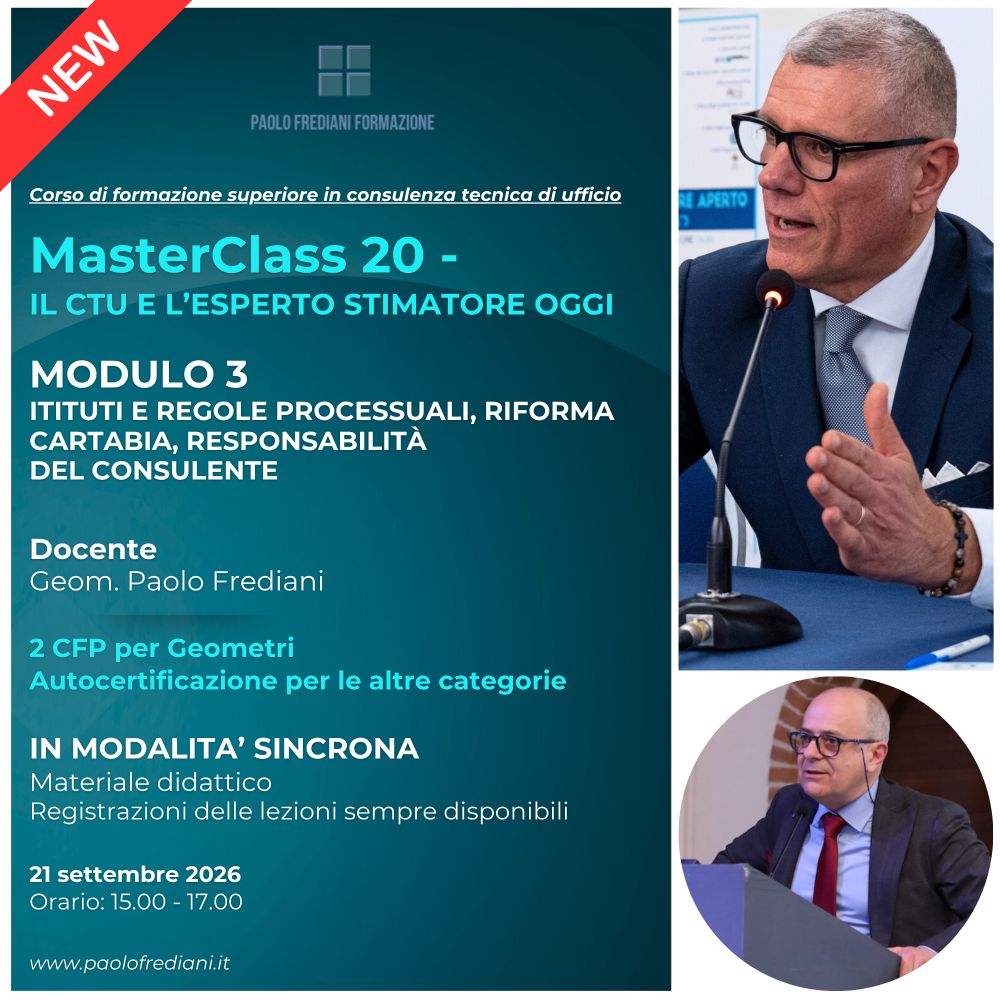 NEW

PAOLO FREDIANI FORMAZIONE

Corso di formazione superiore in consulenza tecnica di ufficio

MasterClass 20 -
IL CTU E L'ESPERTO STIMATORE OGGI

MODULO 3
ITITUTI E REGOLE PROCESSUALI, RIFORMA CARTABIA, RESPONSABILITÀ DEL CONSULENTE

Docente
Geom. Paolo Frediani

2 CFP per Geometri
Autocertificazione per le altre categorie

IN MODALITA' SINCRONA
Materiale didattico
Registrazioni delle lezioni sempre disponibili

21 settembre 2026
Orario: 15.00 - 17.00

www.paolofrediani.it

RE APERTO